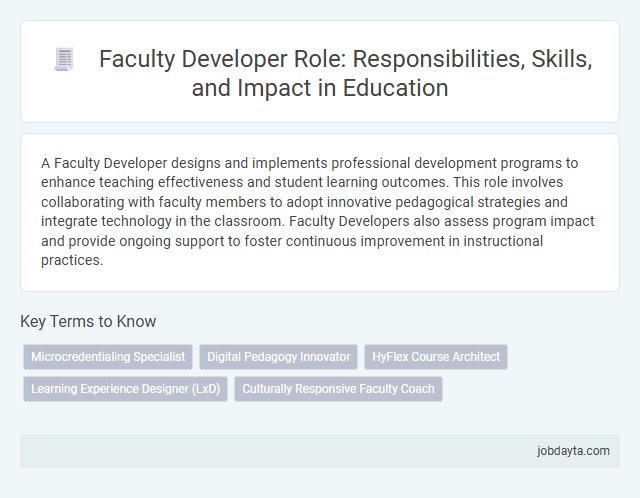 Faculty Developer Role: Responsibilities, Skills, and Impact in Education

A Faculty Developer designs and implements professional development programs to enhance teaching effectiveness and student learning outcomes. This role involves collaborating with faculty members to adopt innovative pedagogical strategies and integrate technology in the classroom. Faculty Developers also assess program impact and provide ongoing support to foster continuous improvement in instructional practices.

Key Terms to Know

Microcredentialing Specialist

Digital Pedagogy Innovator

HyFlex Course Architect

Learning Experience Designer (LxD)

Culturally Responsive Faculty Coach

jobdayta.com